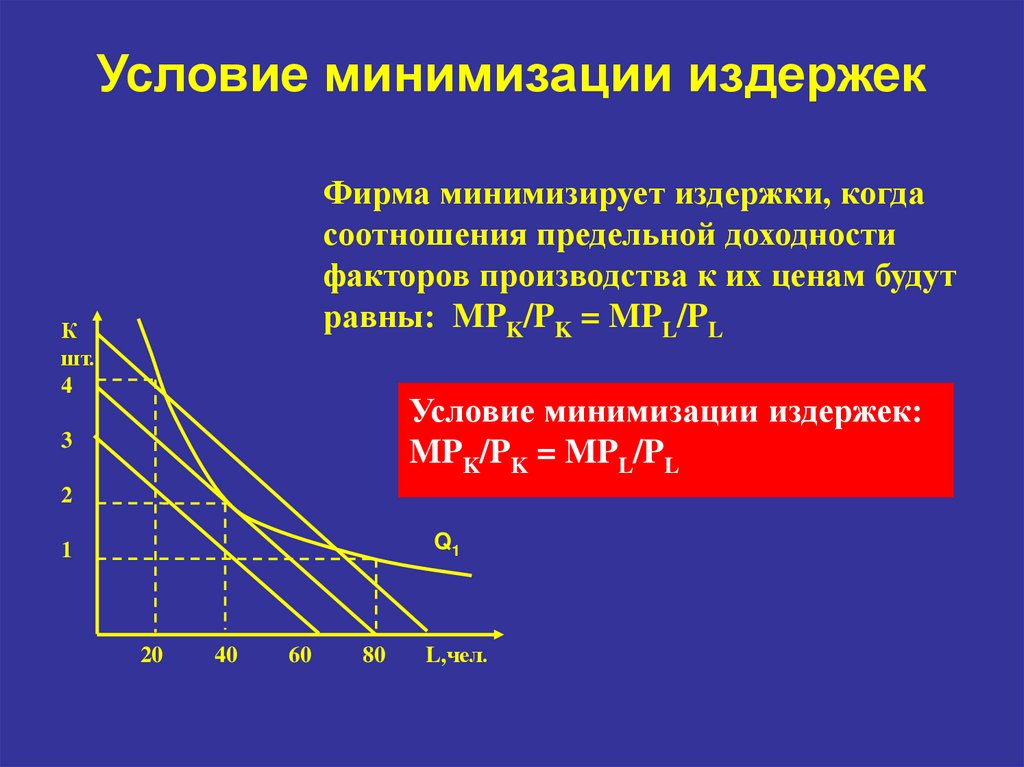 Условие минимизации издержек

Фирма минимизирует издержки, когда соотношения предельной доходности факторов производства к их ценам будут равны: $MP_K/P_K = MP_L/P_L$

Условие минимизации издержек: $MP_K/P_K = MP_L/P_L$

К шт.
4
3
2
1
$Q_1$
20 40 60 80 L,чел.